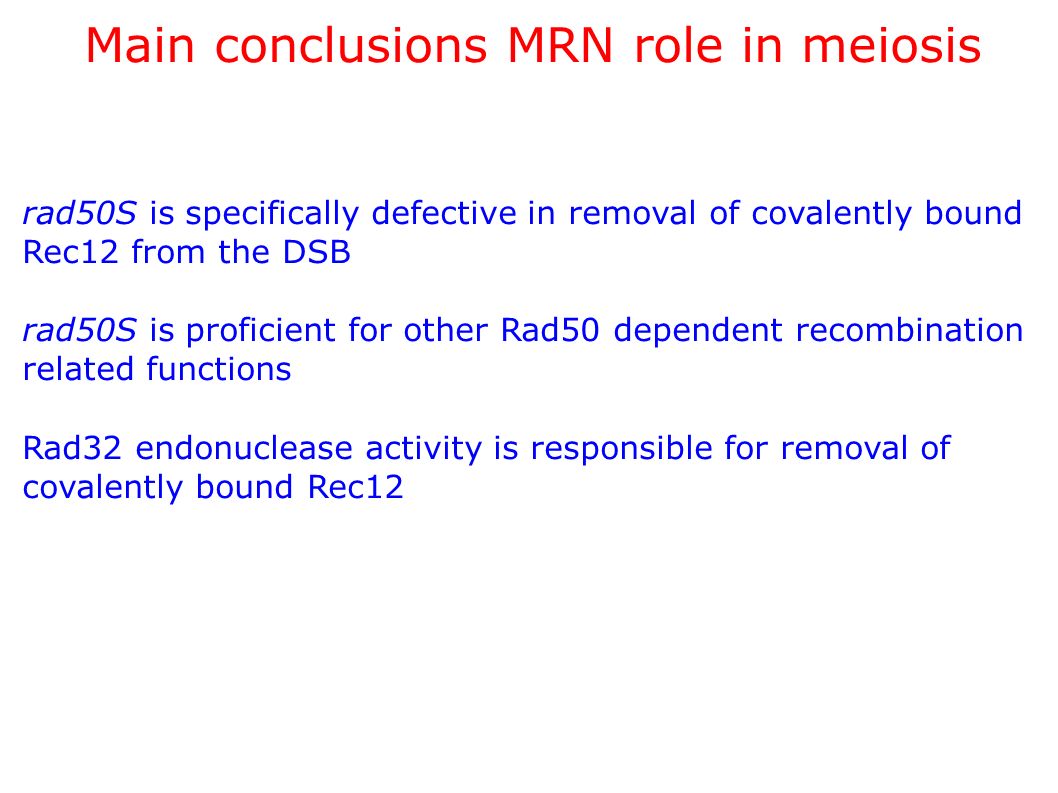 Main conclusions MRN role in meiosis

rad50S is specifically defective in removal of covalently bound Rec12 from the DSB

rad50S is proficient for other Rad50 dependent recombination related functions

Rad32 endonuclease activity is responsible for removal of covalently bound Rec12